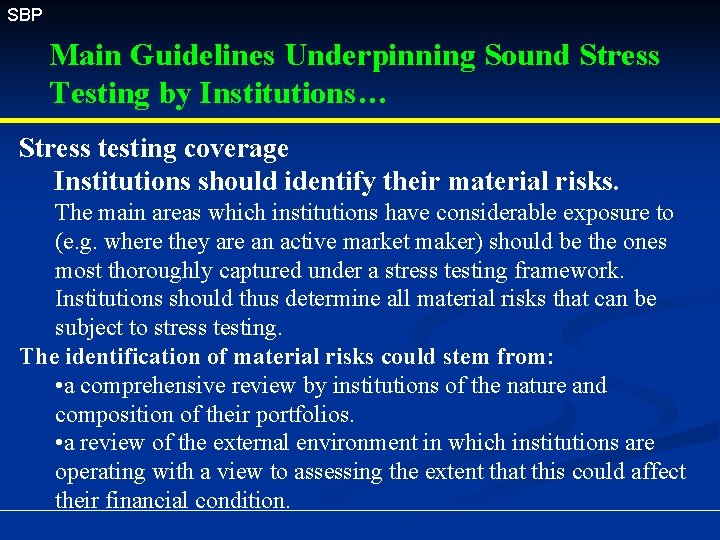 SBP

Main Guidelines Underpinning Sound Stress Testing by Institutions…

Stress testing coverage

Institutions should identify their material risks.

The main areas which institutions have considerable exposure to (e.g. where they are an active market maker) should be the ones most thoroughly captured under a stress testing framework. Institutions should thus determine all material risks that can be subject to stress testing.

The identification of material risks could stem from:

•a comprehensive review by institutions of the nature and composition of their portfolios.

•a review of the external environment in which institutions are operating with a view to assessing the extent that this could affect their financial condition.